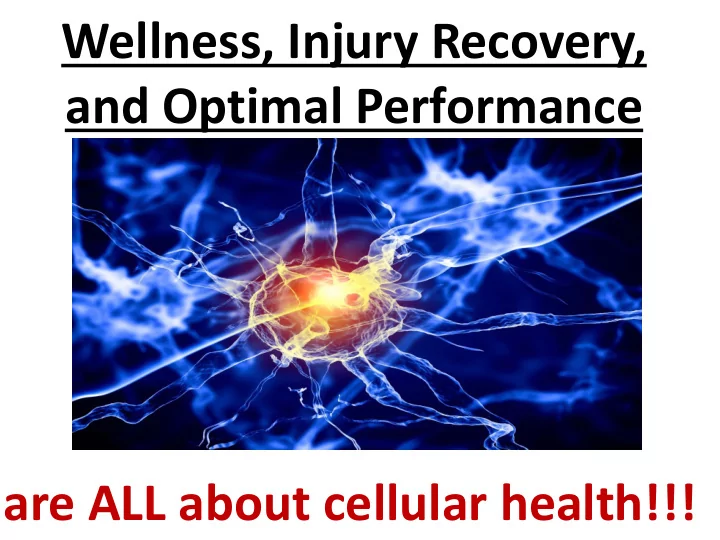 Wellness, Injury Recovery, and Optimal Performance

are ALL about cellular health!!!